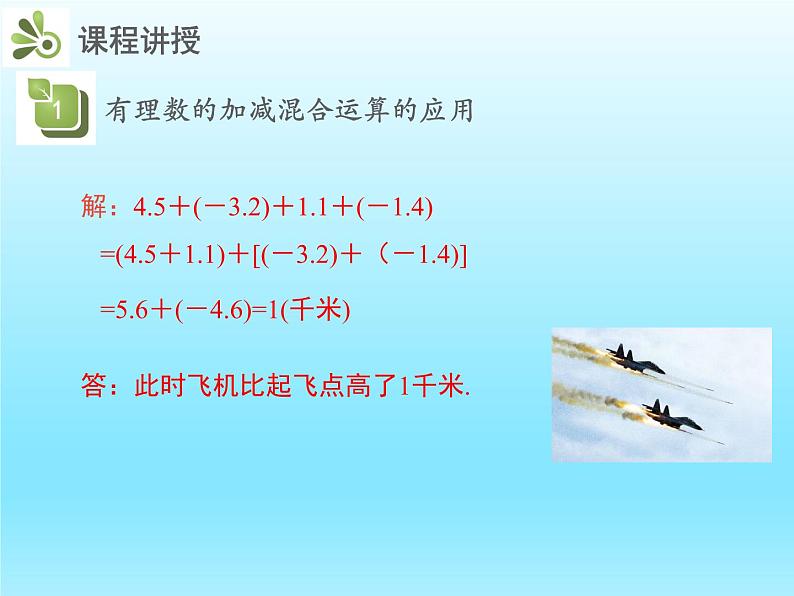 课程讲授

1

有理数的加减混合运算的应用

解：$4.5+(-3.2)+1.1+(-1.4)$

$=(4.5+1.1)+[(-3.2)+(-1.4)]$

$=5.6+(-4.6)=1$(千米)

答：此时飞机比起飞点高了1千米.